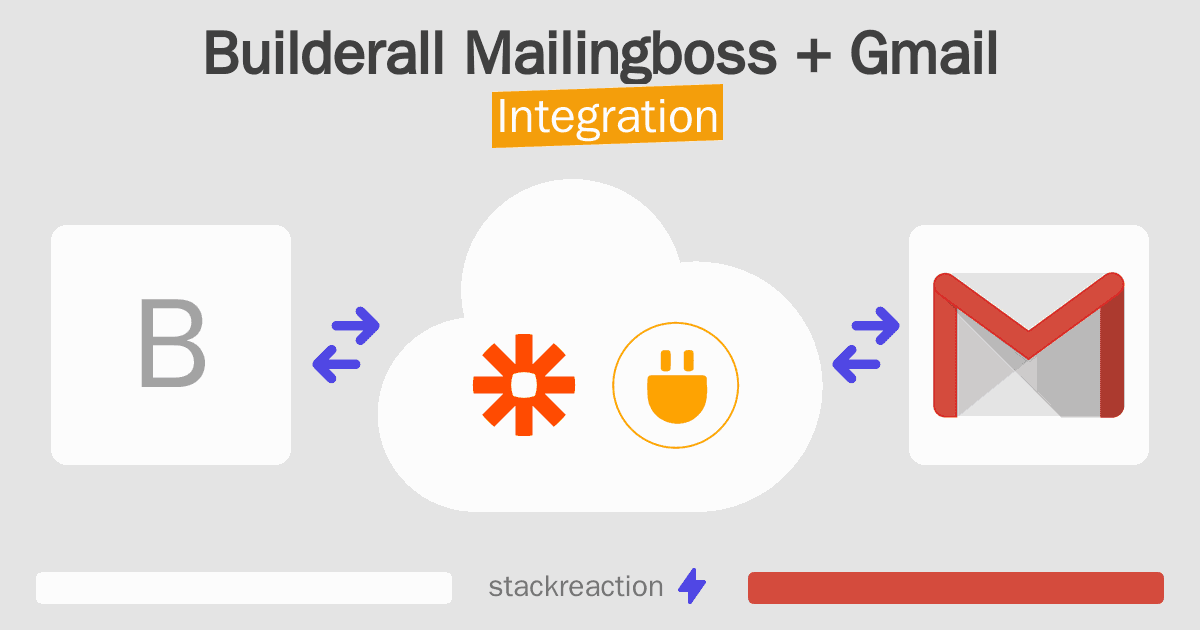 Builderall Mailingboss + Gmail
Integration

B

stackreaction